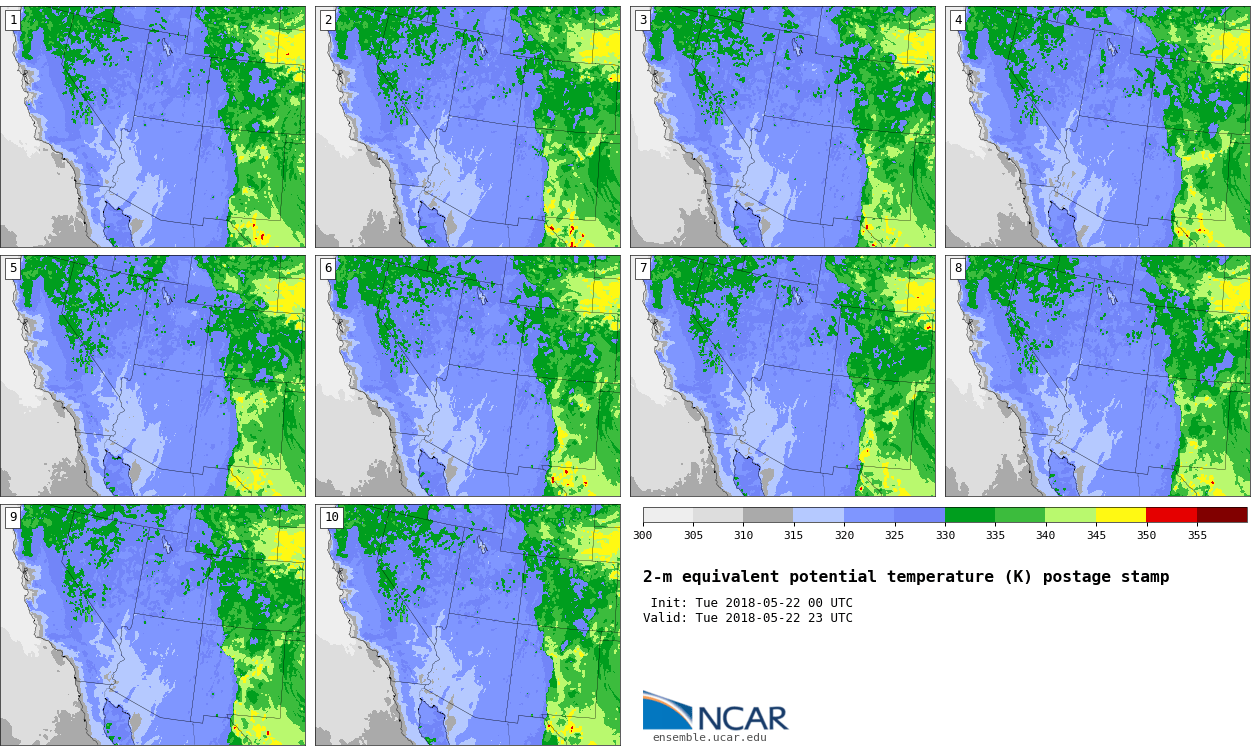 1

2

3

4

5

6

7

8

9

10

300 305 310 315 320 325 330 335 340 345 350 355

2-m equivalent potential temperature (K) postage stamp

Init: Tue 2018-05-22 00 UTC
Valid: Tue 2018-05-22 23 UTC

NCAR
ensemble.ucar.edu